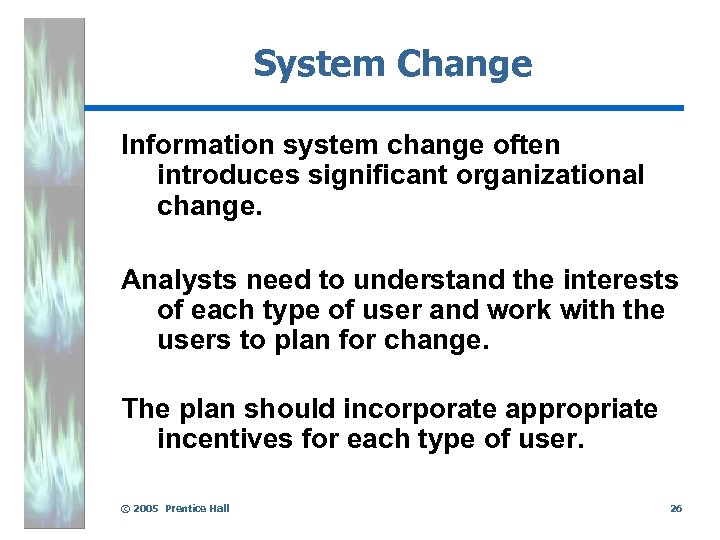 System Change

Information system change often introduces significant organizational change.

Analysts need to understand the interests of each type of user and work with the users to plan for change.

The plan should incorporate appropriate incentives for each type of user.

© 2005 Prentice Hall

26